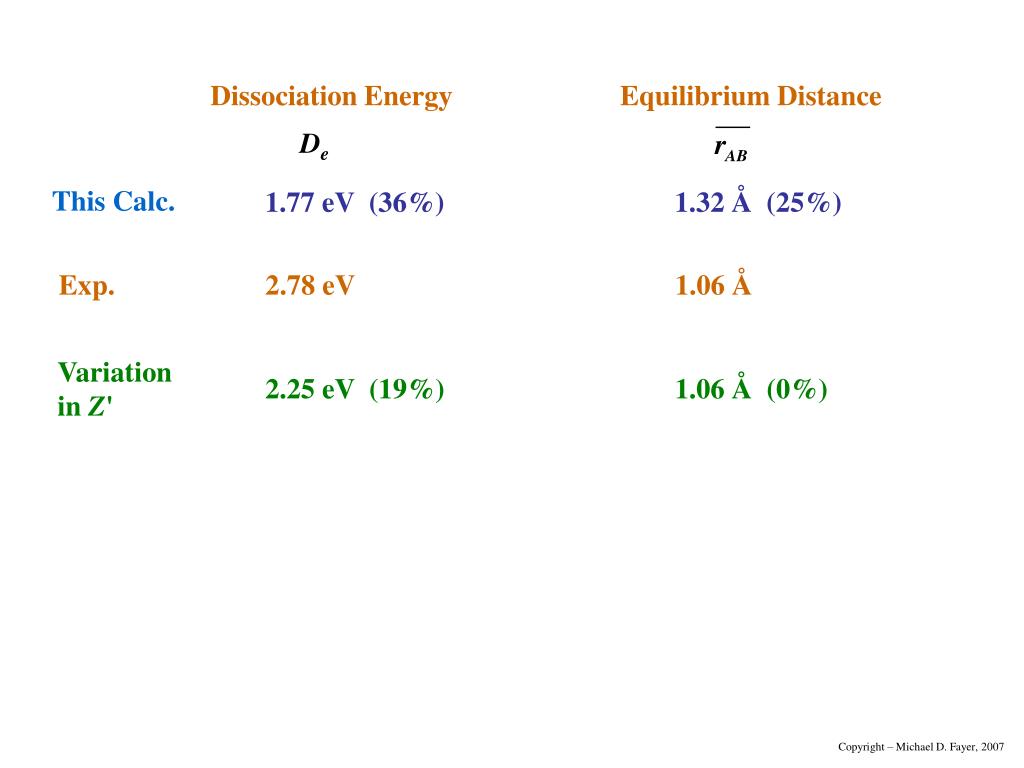 |  | Dissociation Energy $D_e$ | Equilibrium Distance $\overline{r_{AB}}$ |
|---|---|---|
| This Calc. | 1.77 eV (36%) | 1.32 Å (25%) |
| Exp. | 2.78 eV | 1.06 Å |
| Variation in $Z'$ | 2.25 eV (19%) | 1.06 Å (0%) |

Copyright – Michael D. Fayer, 2007